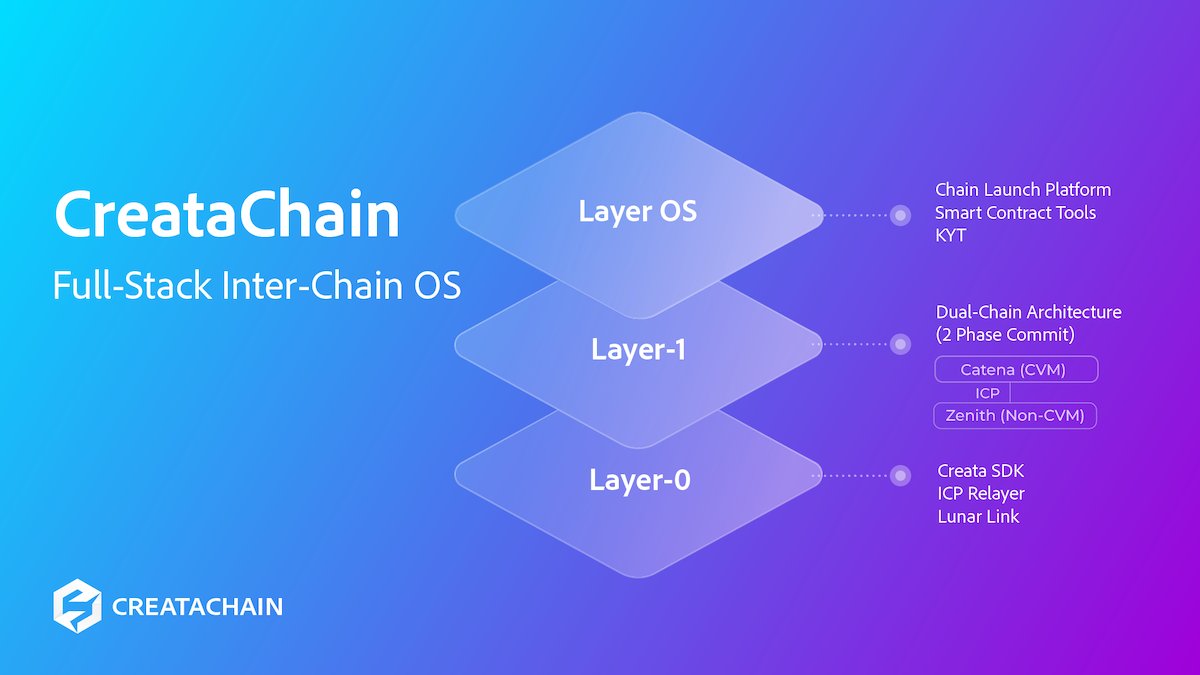 CreataChain

Full-Stack Inter-Chain OS

Layer OS

Chain Launch Platform
Smart Contract Tools
KYT

Layer-1

Dual-Chain Architecture
(2 Phase Commit)

Catena (CVM)
ICP
Zenith (Non-CVM)

Layer-0

Creata SDK
ICP Relayer
Lunar Link

CREATACHAIN